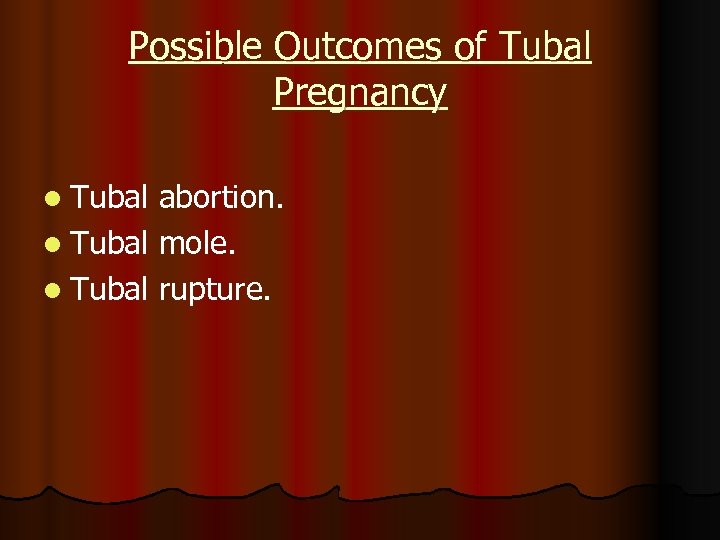 Possible Outcomes of Tubal Pregnancy

- Tubal abortion.
- Tubal mole.
- Tubal rupture.